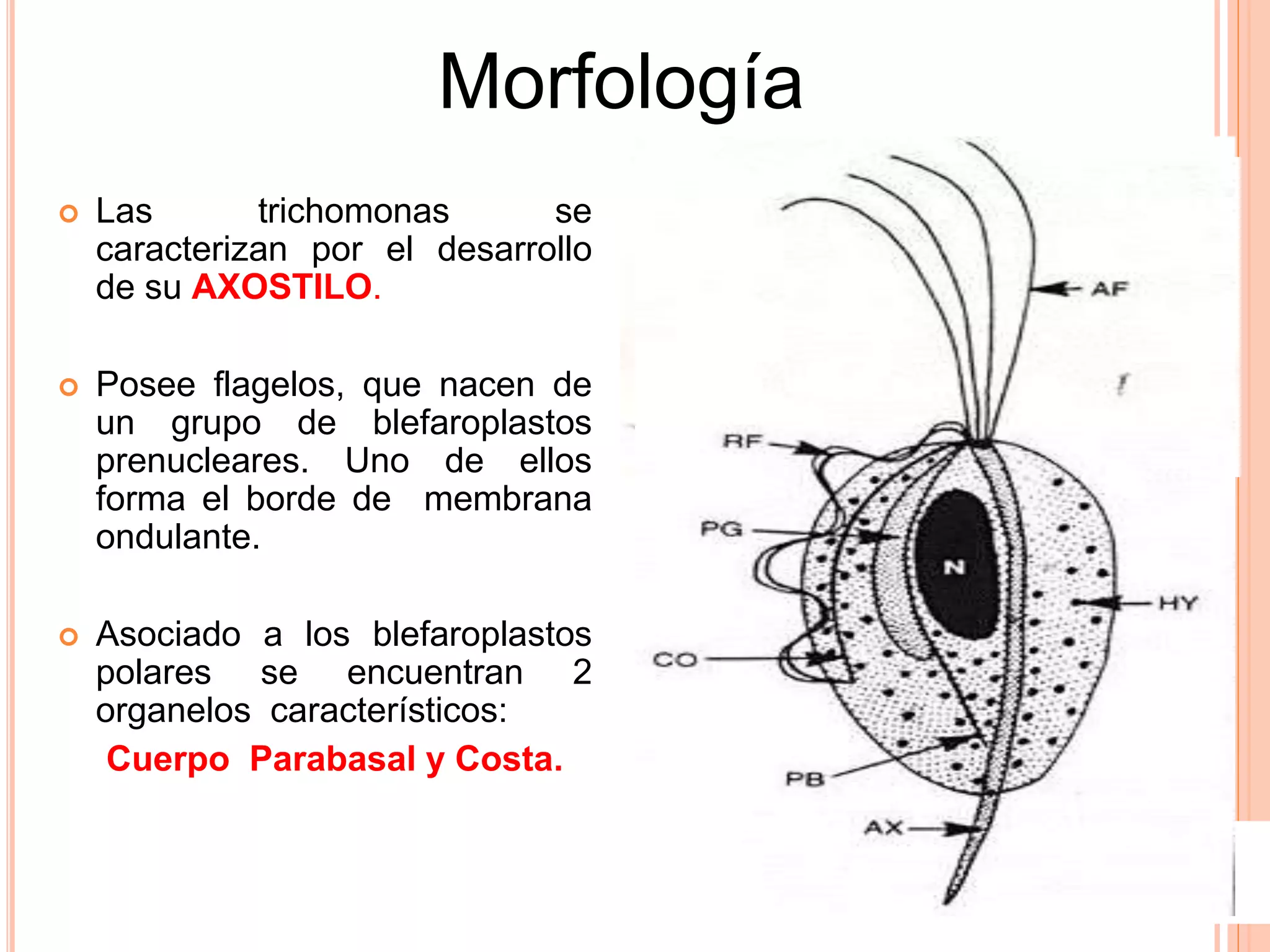 Morfología

Las trichomonas se caracterizan por el desarrollo de su AXOSTILO.

Posee flagelos, que nacen de un grupo de blefaroplastos prenucleares. Uno de ellos forma el borde de membrana ondulante.

Asociado a los blefaroplastos polares se encuentran 2 organelos característicos:

Cuerpo Parabasal y Costa.

AF
RF
PG
N
HY
CO
PB
AX